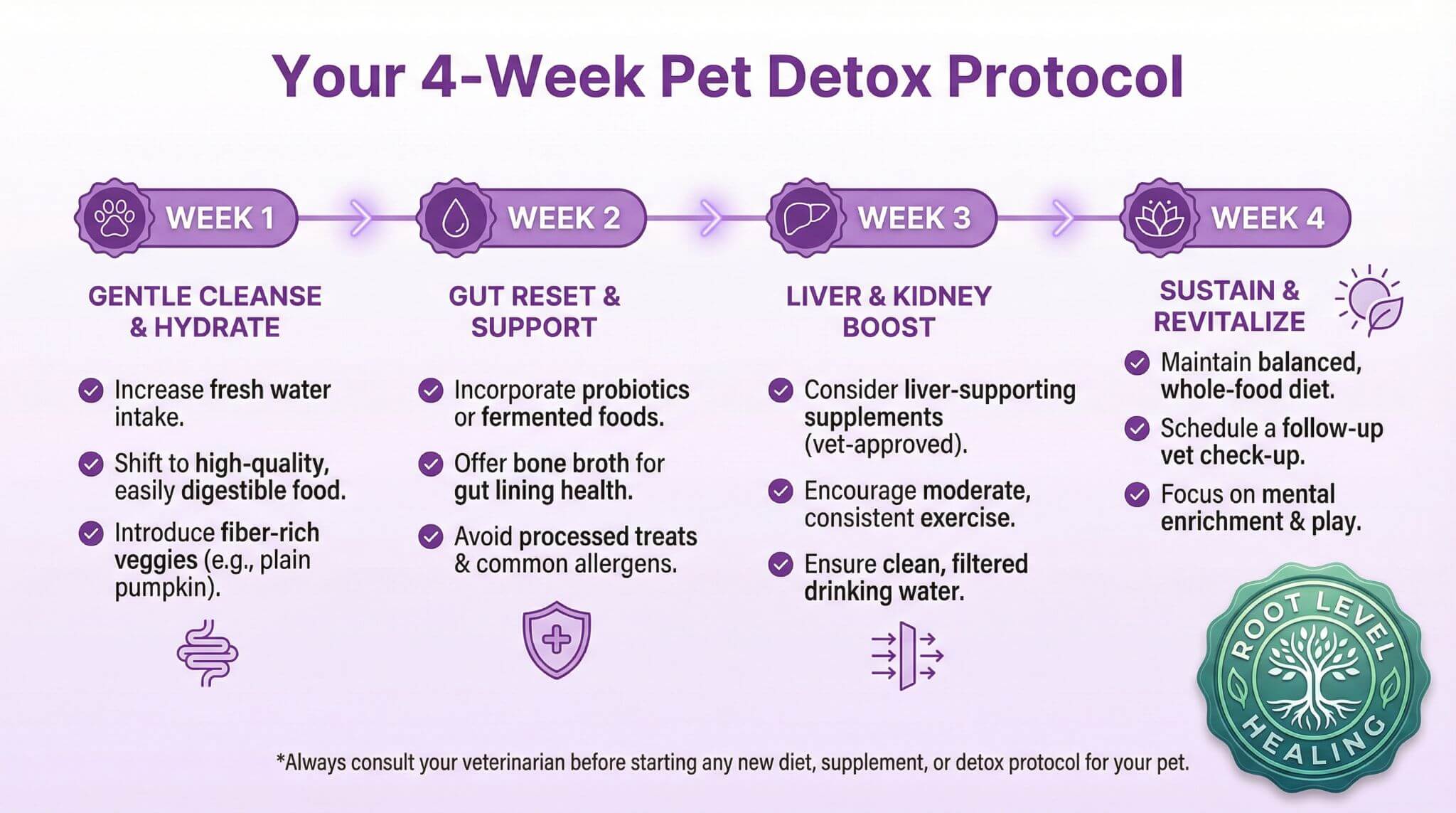 Your 4-Week Pet Detox Protocol

WEEK 1

GENTLE CLEANSE & HYDRATE

Increase fresh water intake.

Shift to high-quality, easily digestible food.

Introduce fiber-rich veggies (e.g., plain pumpkin).

WEEK 2

GUT RESET & SUPPORT

Incorporate probiotics or fermented foods.

Offer bone broth for gut lining health.

Avoid processed treats & common allergens.

WEEK 3

LIVER & KIDNEY BOOST

Consider liver-supporting supplements (vet-approved).

Encourage moderate, consistent exercise.

Ensure clean, filtered drinking water.

WEEK 4

SUSTAIN & REVITALIZE

Maintain balanced, whole-food diet.

Schedule a follow-up vet check-up.

Focus on mental enrichment & play.

ROOT LEVEL HEALING

*Always consult your veterinarian before starting any new diet, supplement, or detox protocol for your pet.